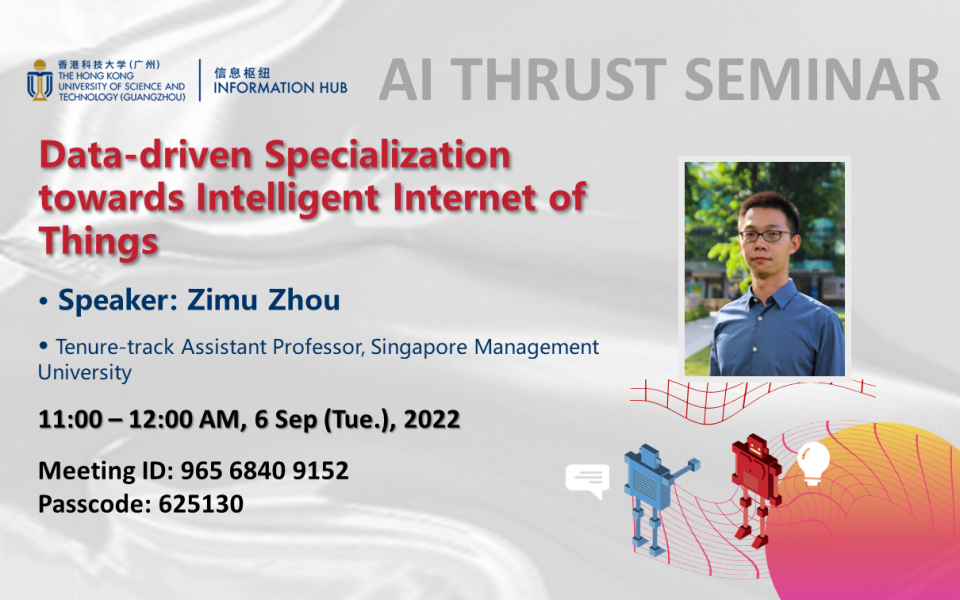 香港科技大学(广州)
THE HONG KONG UNIVERSITY OF SCIENCE AND TECHNOLOGY (GUANGZHOU)

信息枢纽
INFORMATION HUB

AI THRUST SEMINAR

Data-driven Specialization towards Intelligent Internet of Things

• Speaker: Zimu Zhou

• Tenure-track Assistant Professor, Singapore Management University

11:00 – 12:00 AM, 6 Sep (Tue.), 2022

Meeting ID: 965 6840 9152
Passcode: 625130